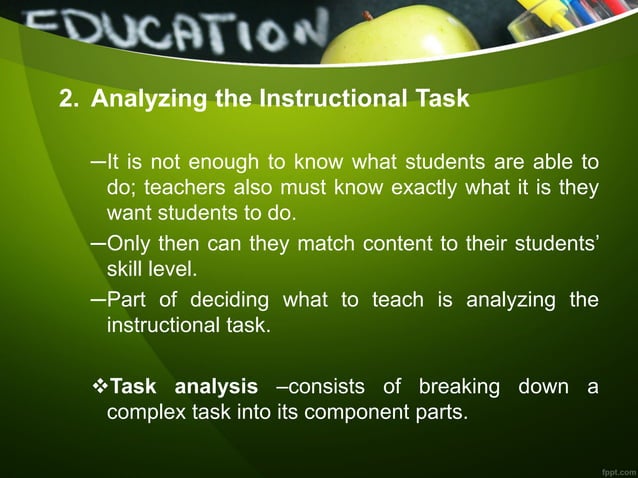 EDUCATION

2. Analyzing the Instructional Task

–It is not enough to know what students are able to do; teachers also must know exactly what it is they want students to do.

–Only then can they match content to their students' skill level.

–Part of deciding what to teach is analyzing the instructional task.

❖Task analysis –consists of breaking down a complex task into its component parts.

fppt.com